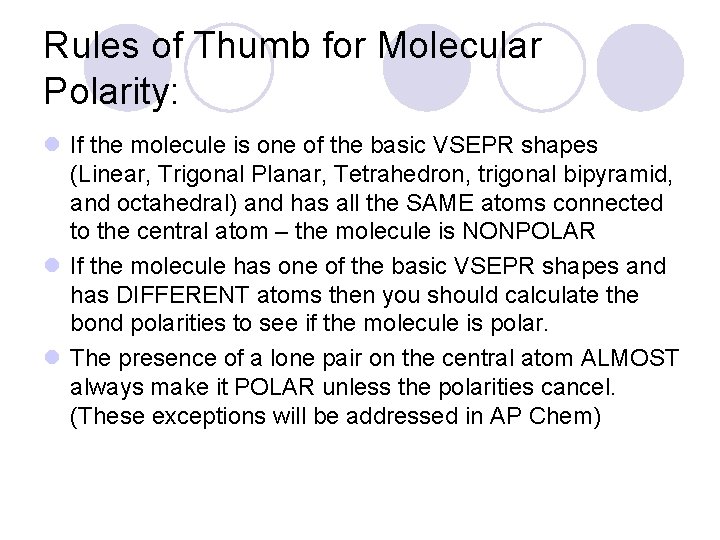 Rules of Thumb for Molecular Polarity:

If the molecule is one of the basic VSEPR shapes (Linear, Trigonal Planar, Tetrahedron, trigonal bipyramid, and octahedral) and has all the SAME atoms connected to the central atom – the molecule is NONPOLAR

If the molecule has one of the basic VSEPR shapes and has DIFFERENT atoms then you should calculate the bond polarities to see if the molecule is polar.

The presence of a lone pair on the central atom ALMOST always make it POLAR unless the polarities cancel. (These exceptions will be addressed in AP Chem)